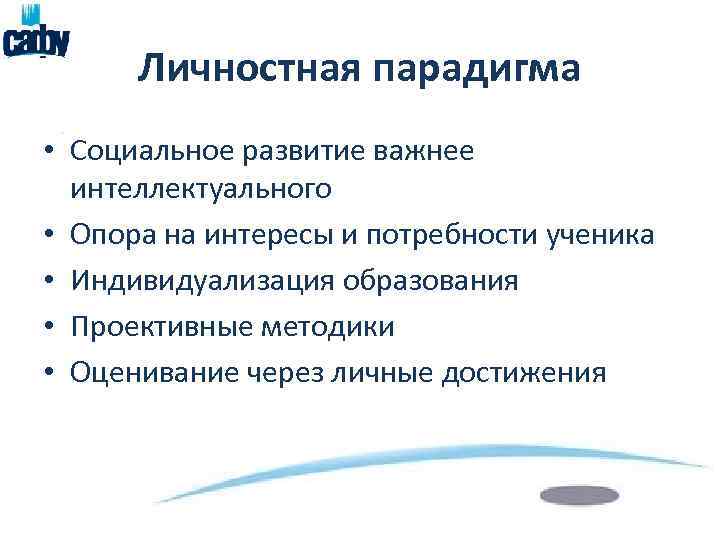 caby

Личностная парадигма

• Социальное развитие важнее интеллектуального
• Опора на интересы и потребности ученика
• Индивидуализация образования
• Проективные методики
• Оценивание через личные достижения